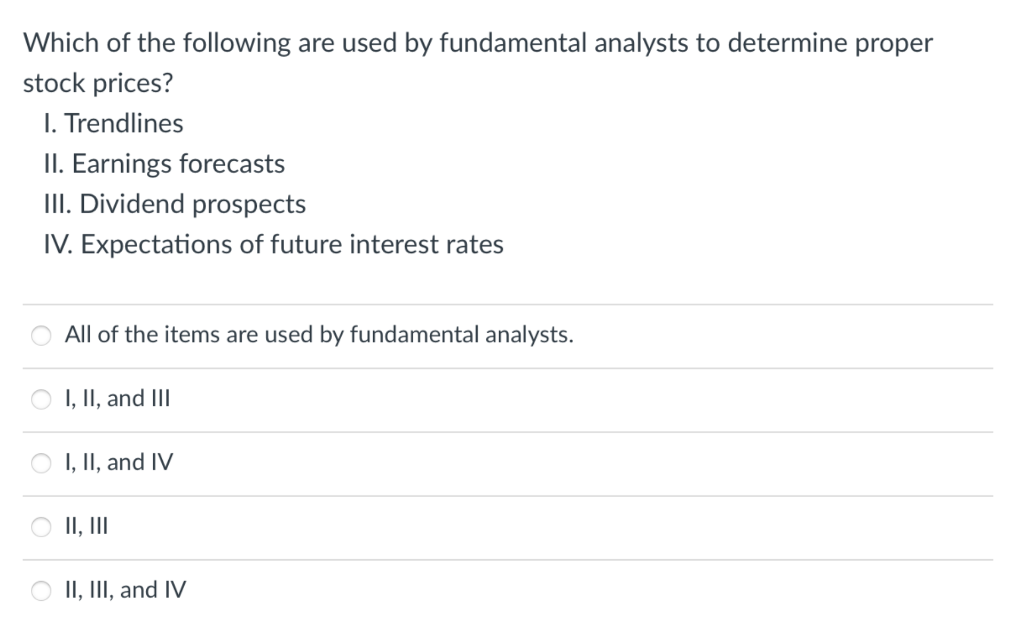 Which of the following are used by fundamental analysts to determine proper stock prices?

I. Trendlines
II. Earnings forecasts
III. Dividend prospects
IV. Expectations of future interest rates

All of the items are used by fundamental analysts.

I, II, and III

I, II, and IV

II, III

II, III, and IV